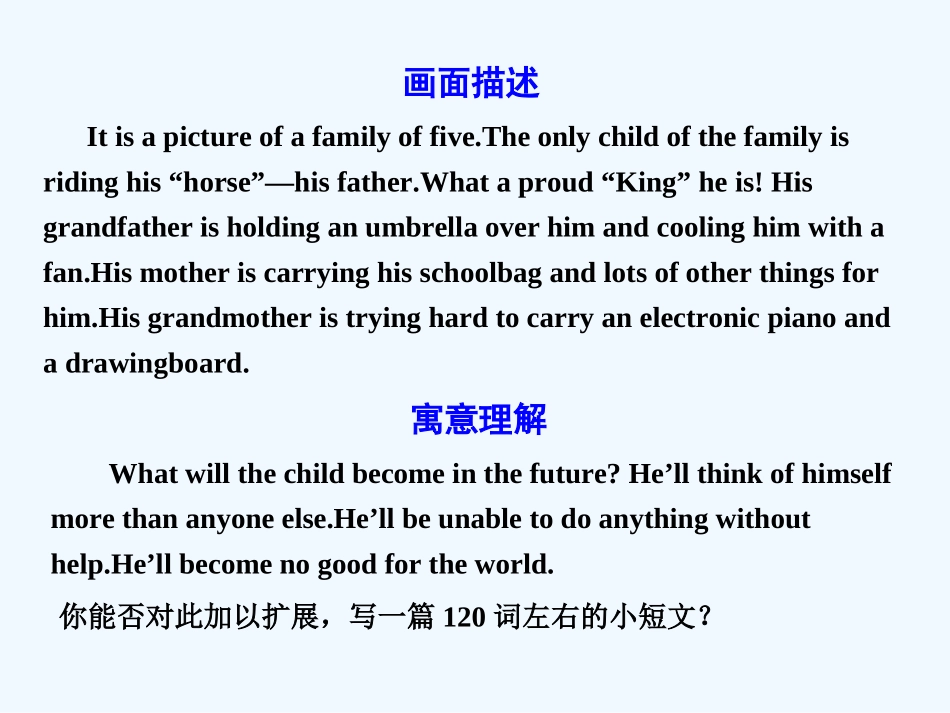 画面描述

It is a picture of a family of five.The only child of the family is riding his “horse”—his father.What a proud “King” he is! His grandfather is holding an umbrella over him and cooling him with a fan.His mother is carrying his schoolbag and lots of other things for him.His grandmother is trying hard to carry an electronic piano and a drawingboard.

寓意理解

What will the child become in the future? He’ll think of himself more than anyone else.He’ll be unable to do anything without help.He’ll become no good for the world.

你能否对此加以扩展，写一篇 120 词左右的小短文?